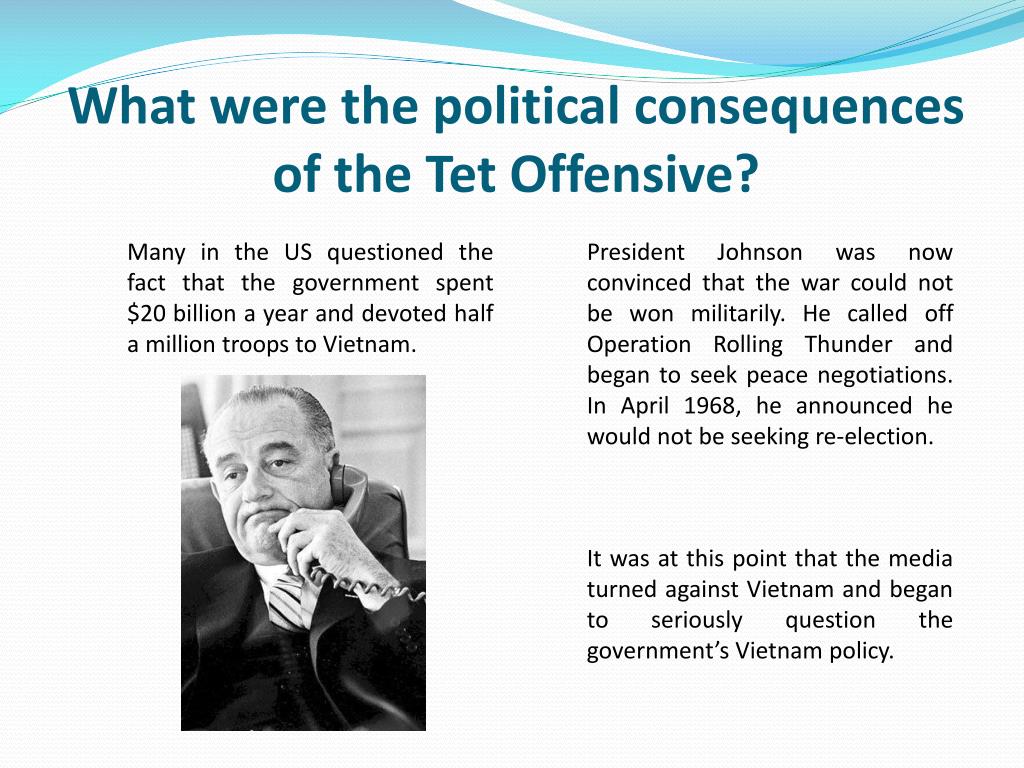 What were the political consequences of the Tet Offensive?

Many in the US questioned the fact that the government spent \$20 billion a year and devoted half a million troops to Vietnam.

President Johnson was now convinced that the war could not be won militarily. He called off Operation Rolling Thunder and began to seek peace negotiations. In April 1968, he announced he would not be seeking re-election.

It was at this point that the media turned against Vietnam and began to seriously question the government's Vietnam policy.